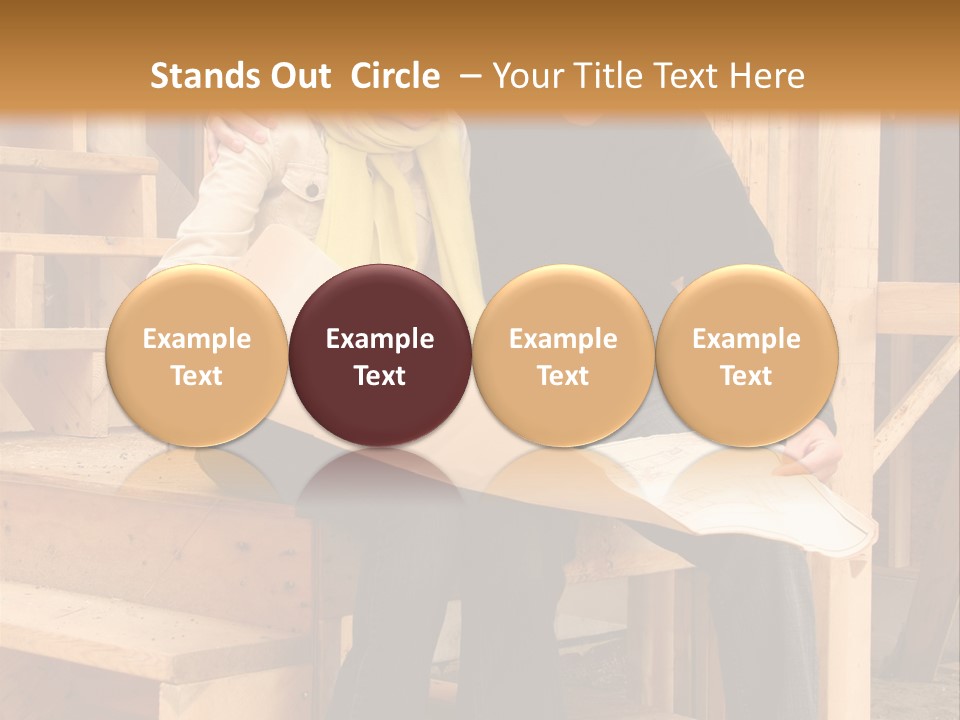 Stands Out Circle – Your Title Text Here

Example Text

Example Text

Example Text

Example Text